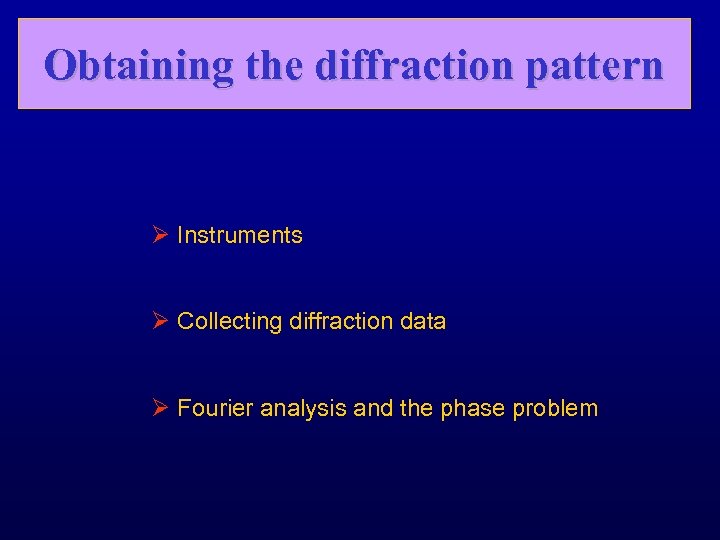 Obtaining the diffraction pattern

➢ Instruments

➢ Collecting diffraction data

➢ Fourier analysis and the phase problem